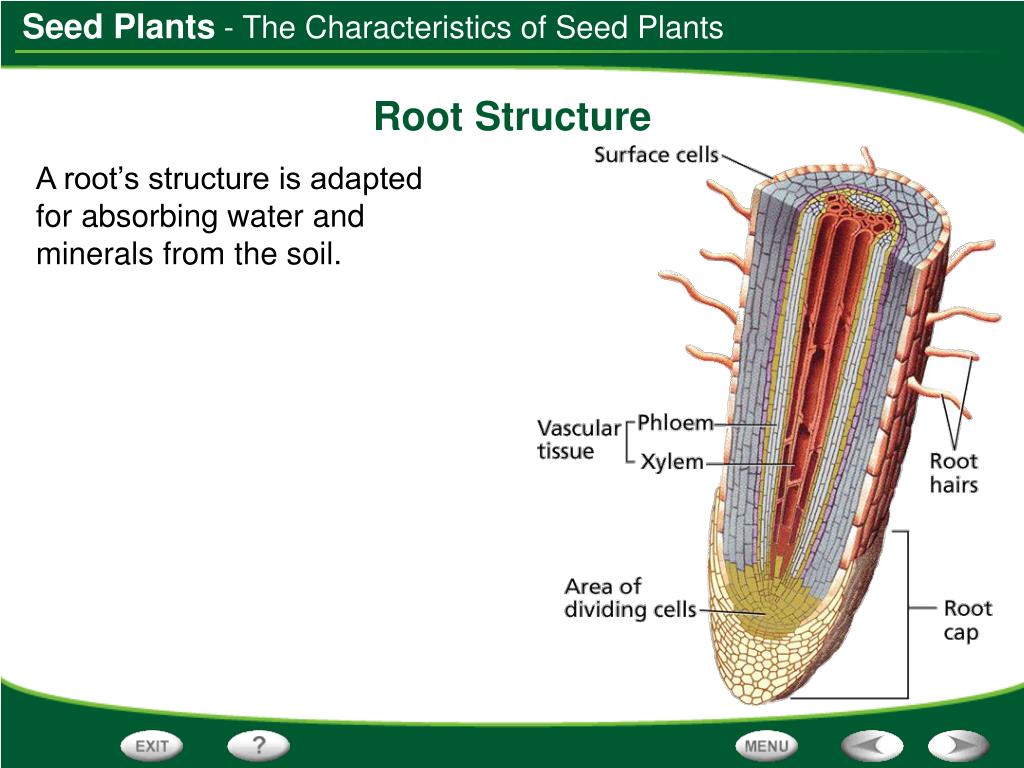 Seed Plants - The Characteristics of Seed Plants

Root Structure

A root's structure is adapted for absorbing water and minerals from the soil.

Surface cells

Vascular tissue

Phloem

Xylem

Root hairs

Area of dividing cells

Root cap

EXIT

?

MENU